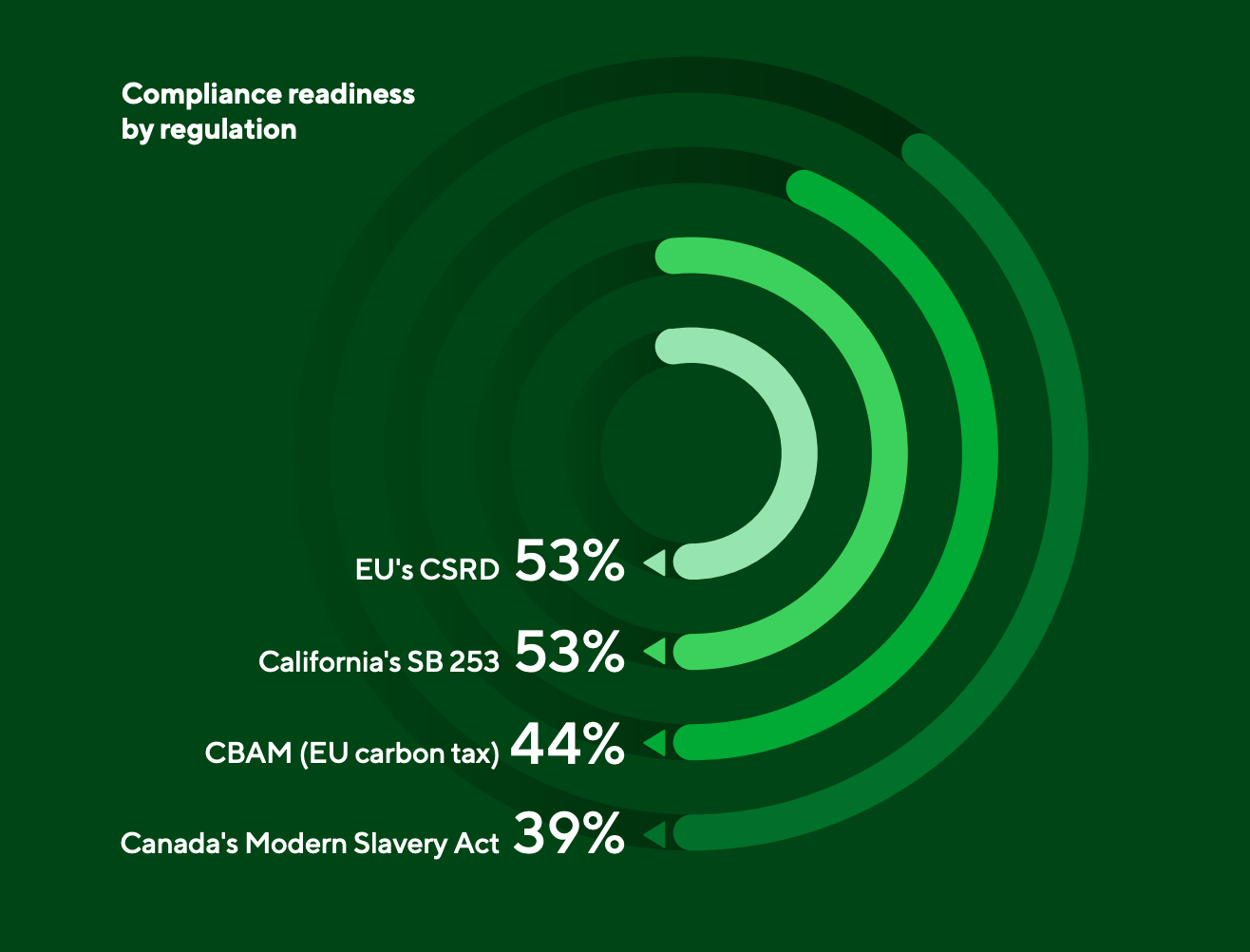 Compliance readiness by regulation

EU's CSRD 53%

California's SB 253 53%

CBAM (EU carbon tax) 44%

Canada's Modern Slavery Act 39%